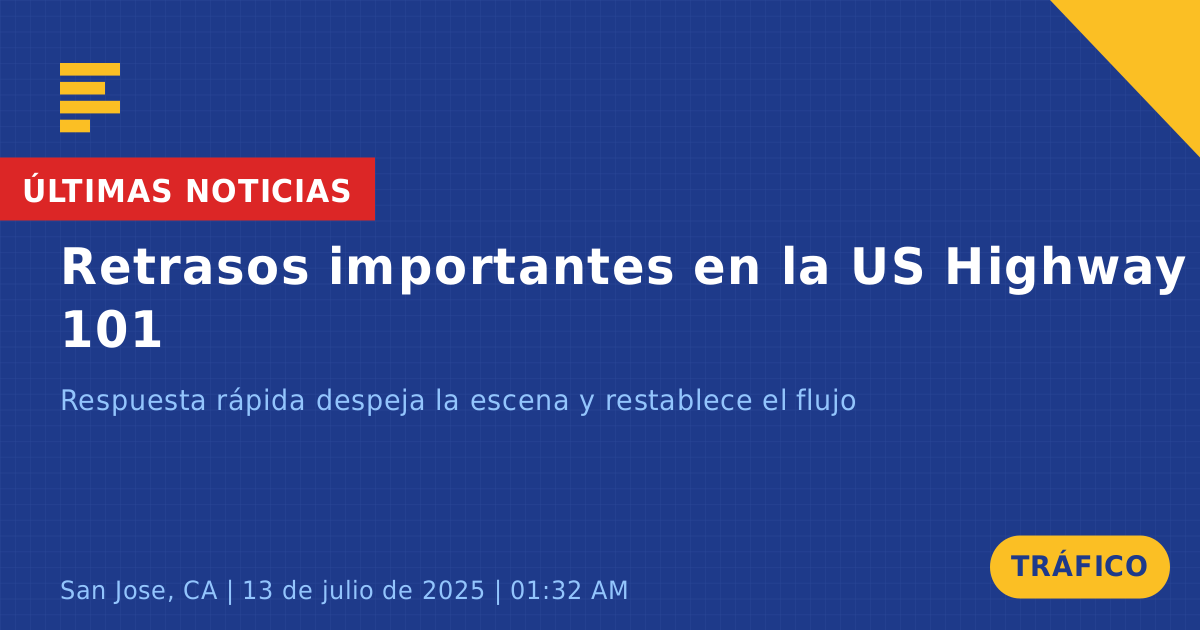 ÚLTIMAS NOTICIAS

Retrasos importantes en la US Highway 101

Respuesta rápida despeja la escena y restablece el flujo

San Jose, CA | 13 de julio de 2025 | 01:32 AM

TRÁFICO